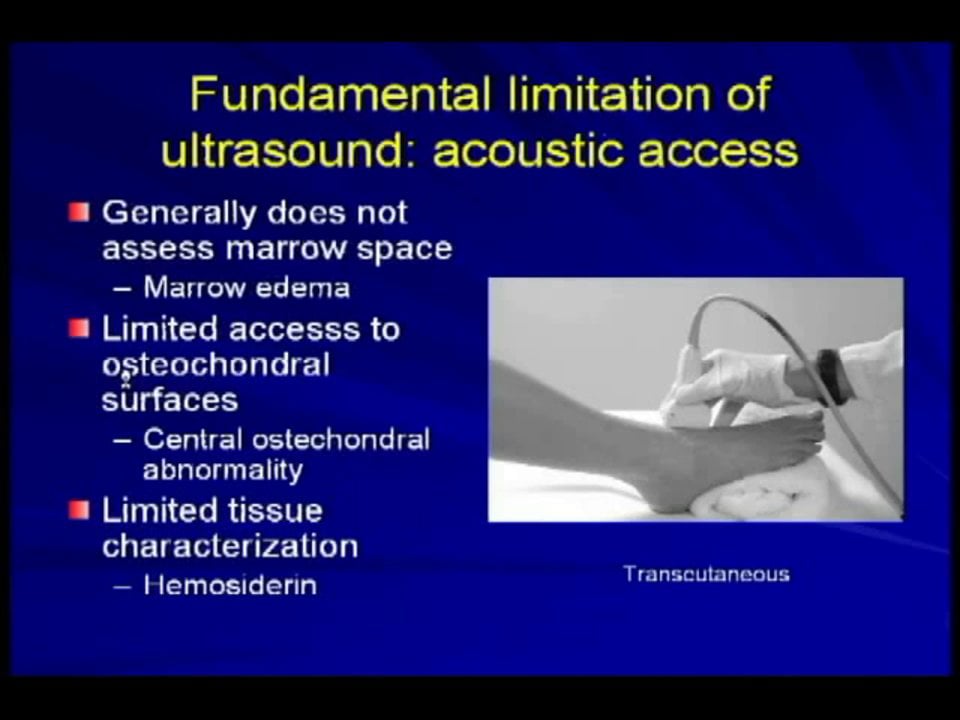 Fundamental limitation of ultrasound: acoustic access

Generally does not assess marrow space
– Marrow edema

Limited accesss to osteochondral surfaces
– Central ostechondral abnormality

Limited tissue characterization
– Hemosiderin

Transcutaneous